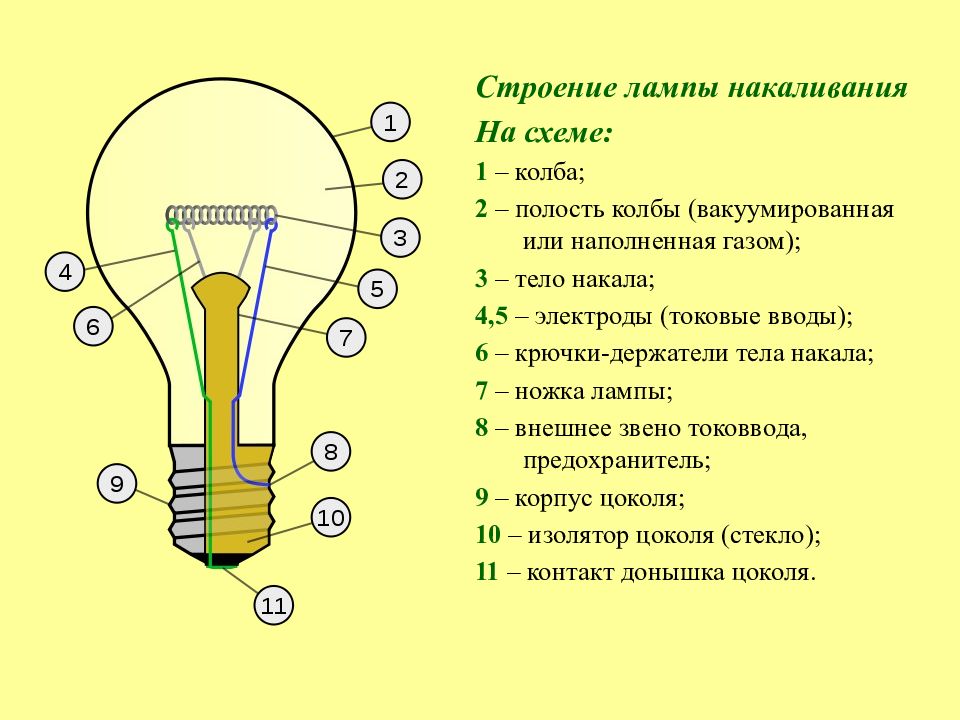 1
2
3
4
5
6
7
8
9
10
11

Строение лампы накаливания

На схеме:

1 – колба;

2 – полость колбы (вакуумированная или наполненная газом);

3 – тело накала;

4,5 – электроды (токовые вводы);

6 – крючки-держатели тела накала;

7 – ножка лампы;

8 – внешнее звено токоввода, предохранитель;

9 – корпус цоколя;

10 – изолятор цоколя (стекло);

11 – контакт донышка цоколя.